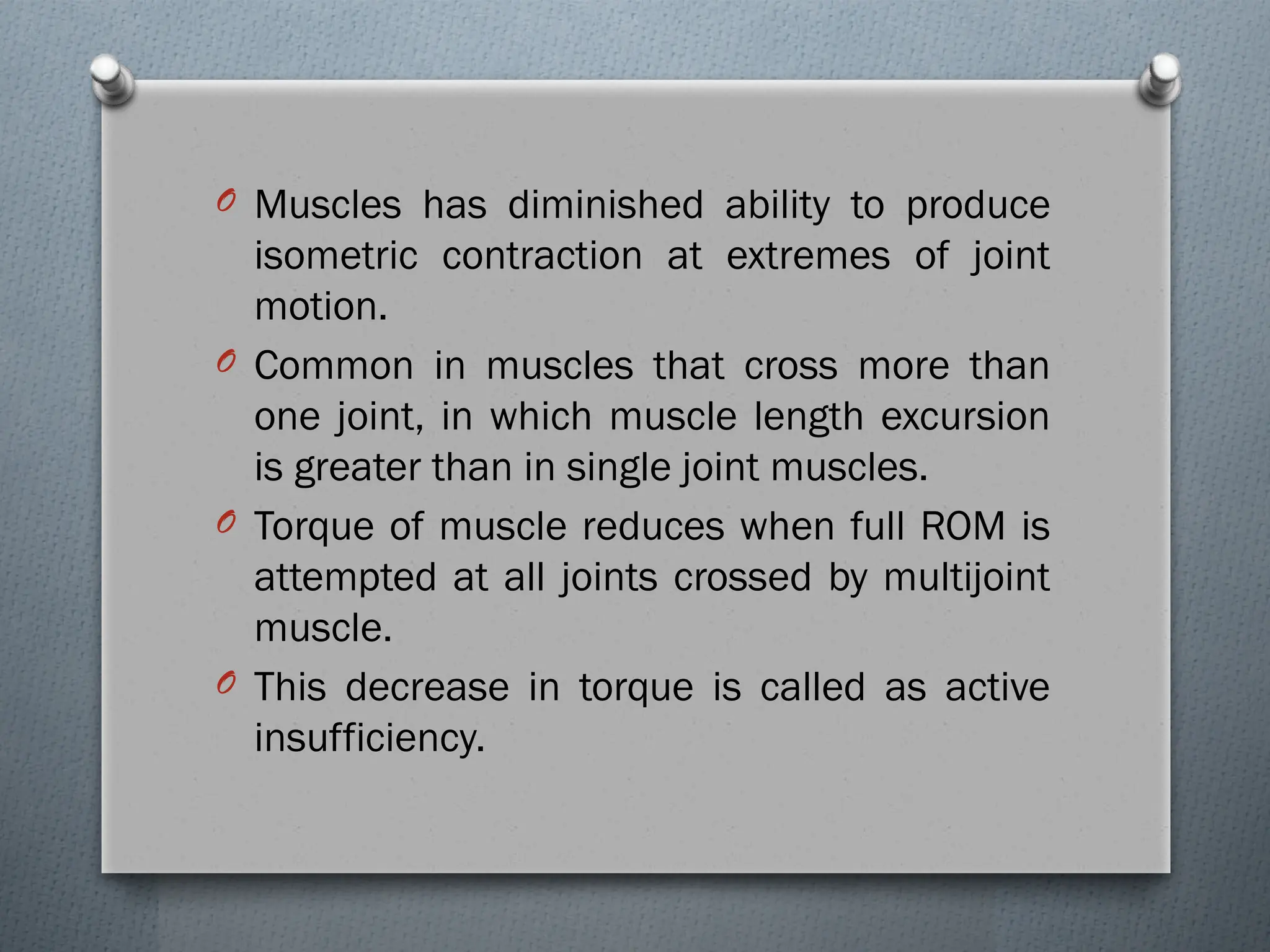 Muscles has diminished ability to produce isometric contraction at extremes of joint motion.

Common in muscles that cross more than one joint, in which muscle length excursion is greater than in single joint muscles.

Torque of muscle reduces when full ROM is attempted at all joints crossed by multijoint muscle.

This decrease in torque is called as active insufficiency.